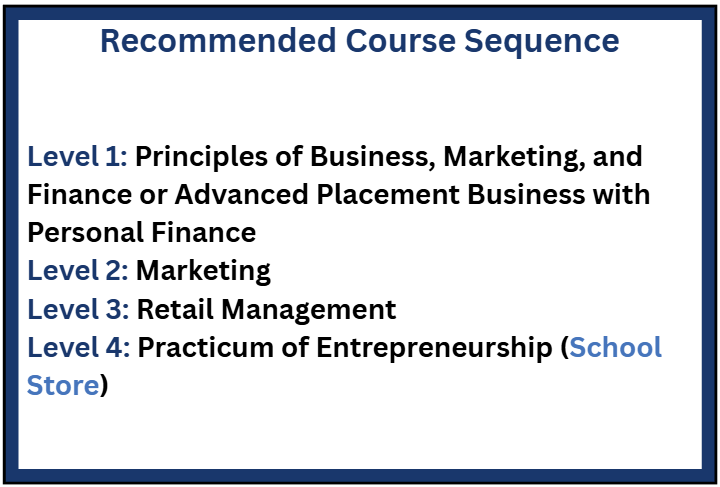 Recommended Course Sequence

Level 1: Principles of Business, Marketing, and Finance or Advanced Placement Business with Personal Finance
Level 2: Marketing
Level 3: Retail Management
Level 4: Practicum of Entrepreneurship (School Store)